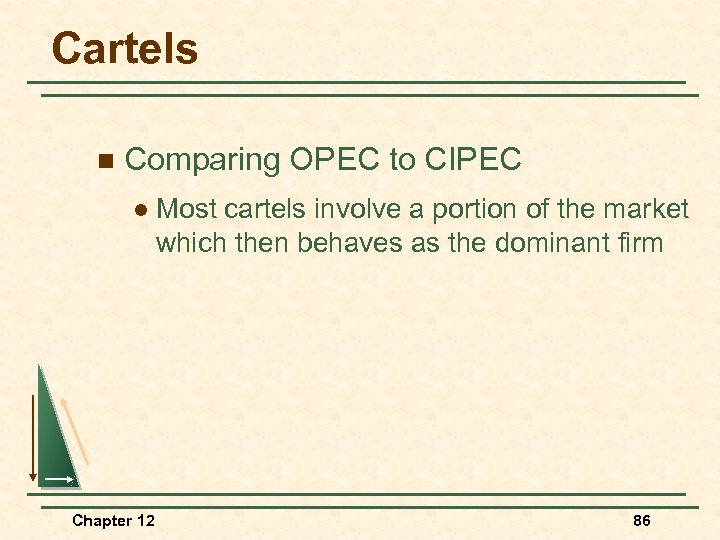 Cartels

Comparing OPEC to CIPEC

Most cartels involve a portion of the market which then behaves as the dominant firm

Chapter 12

86